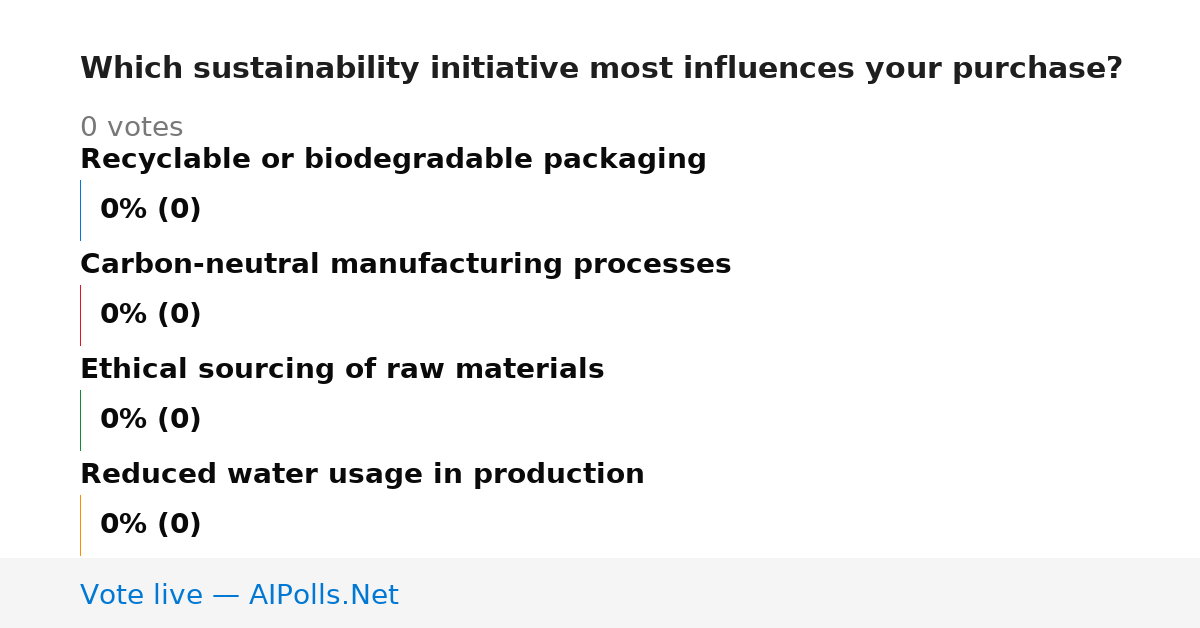 Which sustainability initiative most influences your purchase?

0 votes

Recyclable or biodegradable packaging

0% (0)

Carbon-neutral manufacturing processes

0% (0)

Ethical sourcing of raw materials

0% (0)

Reduced water usage in production

0% (0)

Vote live — AIPolls.Net